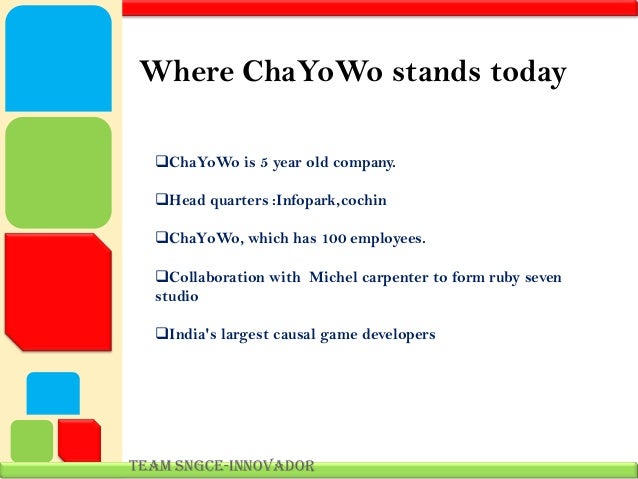 Where ChaYoWo stands today

❑ChaYoWo is 5 year old company.

❑Head quarters :Infopark,cochin

❑ChaYoWo, which has 100 employees.

❑Collaboration with Michel carpenter to form ruby seven studio

❑India's largest causal game developers

TEAM SNGCE-INNOVADOR